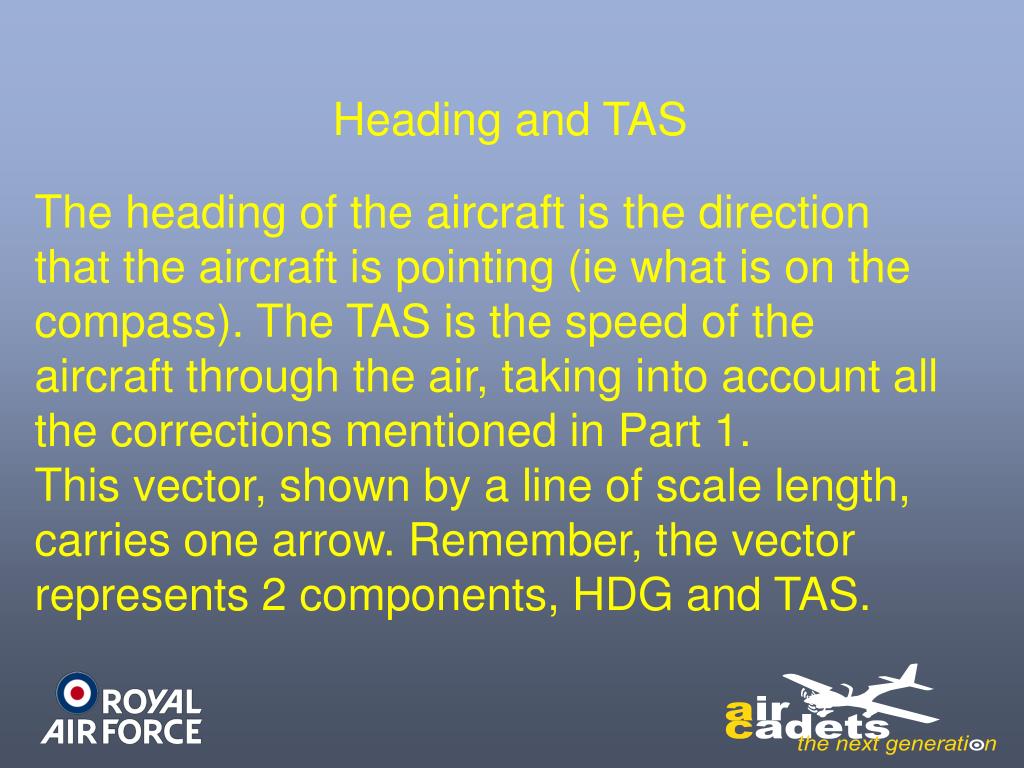 Heading and TAS

The heading of the aircraft is the direction that the aircraft is pointing (ie what is on the compass). The TAS is the speed of the aircraft through the air, taking into account all the corrections mentioned in Part 1.
This vector, shown by a line of scale length, carries one arrow. Remember, the vector represents 2 components, HDG and TAS.

ROYAL AIR FORCE

air cadets the next generation